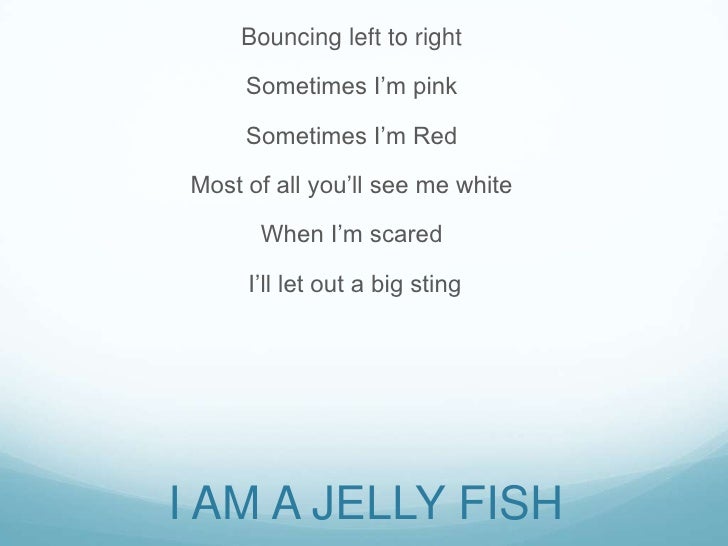 Bouncing left to right

Sometimes I’m pink

Sometimes I’m Red

Most of all you’ll see me white

When I’m scared

I’ll let out a big sting

I AM A JELLY FISH